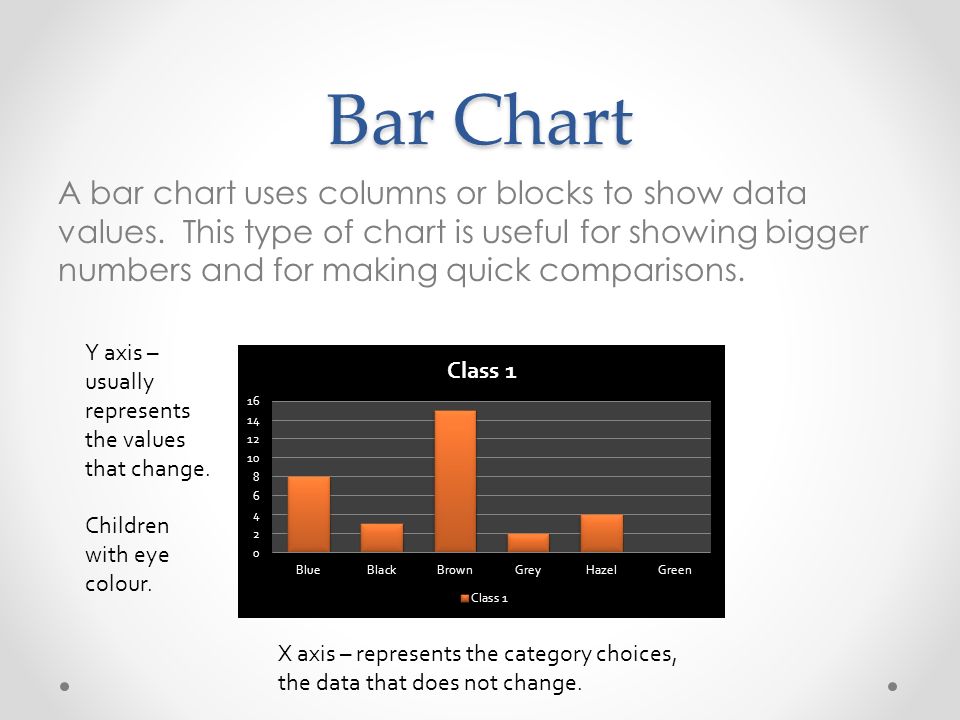 Bar Chart

A bar chart uses columns or blocks to show data values. This type of chart is useful for showing bigger numbers and for making quick comparisons.

Y axis – usually represents the values that change.

Children with eye colour.

Class 1

16
14
12
10
8
6
4
2
0

Blue Black Brown Grey Hazel Green

Class 1

X axis – represents the category choices, the data that does not change.